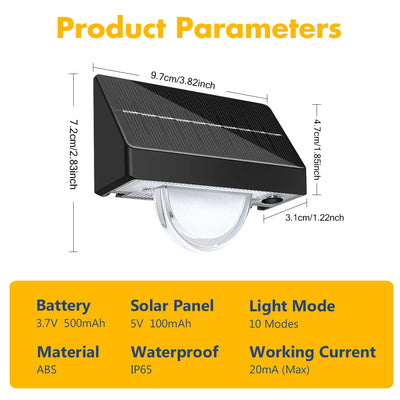 Product Parameters

9.7cm/3.82inch

7.2cm/2.83inch

4.7cm/1.85inch

3.1cm/1.22nch

Battery
3.7V 500mAh

Solar Panel
5V 100mAh

Light Mode
10 Modes

Material
ABS

Waterproof
IP65

Working Current
20mA (Max)